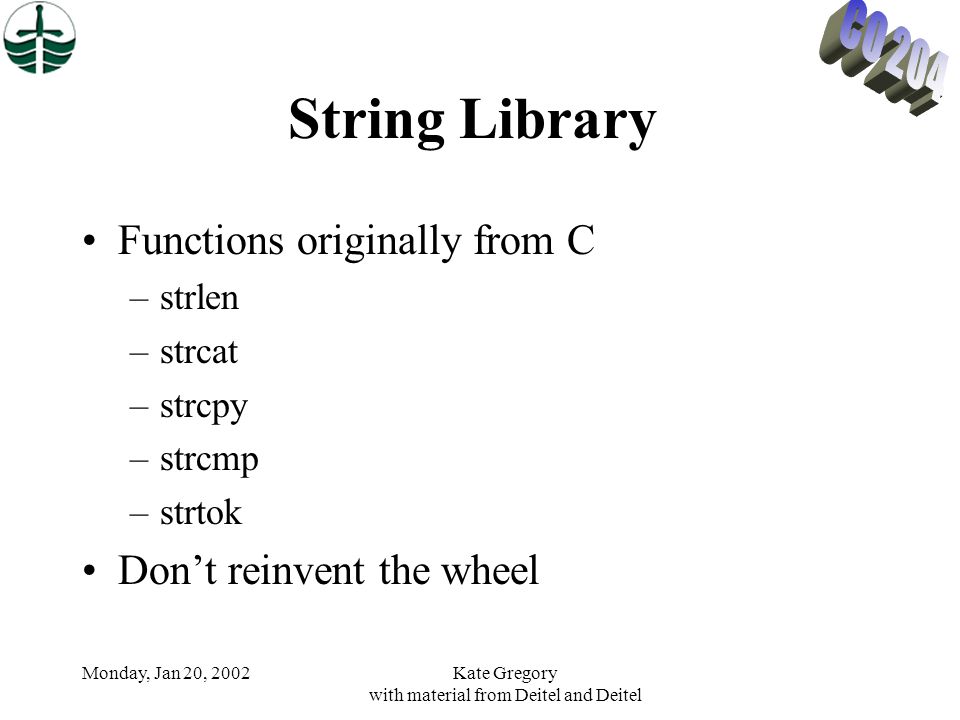 CO 204

String Library

• Functions originally from C
– strlen
– strcat
– strcpy
– strcmp
– strtok
• Don’t reinvent the wheel

Monday, Jan 20, 2002

Kate Gregory
with material from Deitel and Deitel